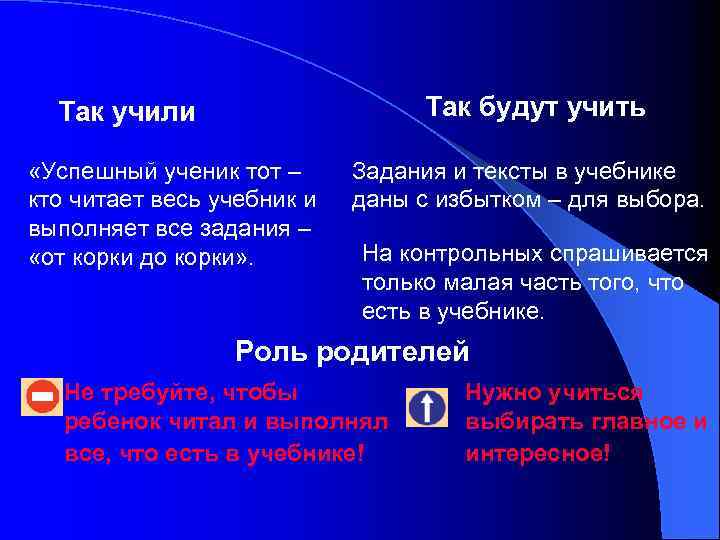 Так учили

«Успешный ученик тот – кто читает весь учебник и выполняет все задания – «от корки до корки».

Так будут учить

Задания и тексты в учебнике даны с избытком – для выбора.

На контрольных спрашивается только малая часть того, что есть в учебнике.

Роль родителей

Не требуйте, чтобы ребенок читал и выполнял все, что есть в учебнике!

Нужно учиться выбирать главное и интересное!